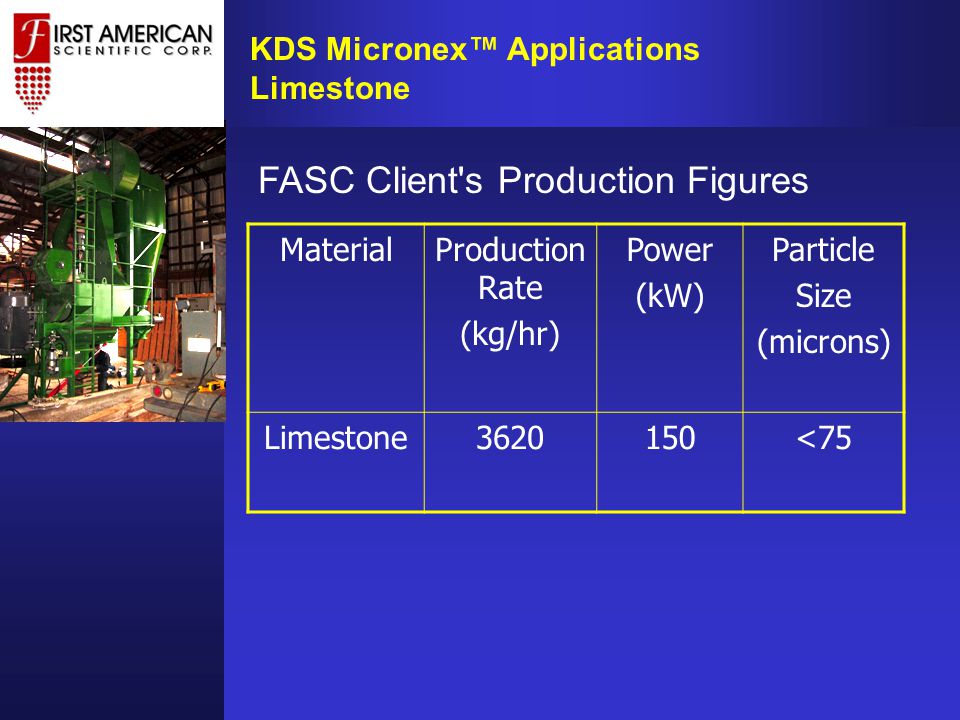 FIRST AMERICAN SCIENTIFIC CORP.

KDS Micronex™ Applications
Limestone

FASC Client's Production Figures

| Material | Production Rate (kg/hr) | Power (kW) | Particle Size (microns) |
|---|---|---|---|
| Limestone | 3620 | 150 | <75 |